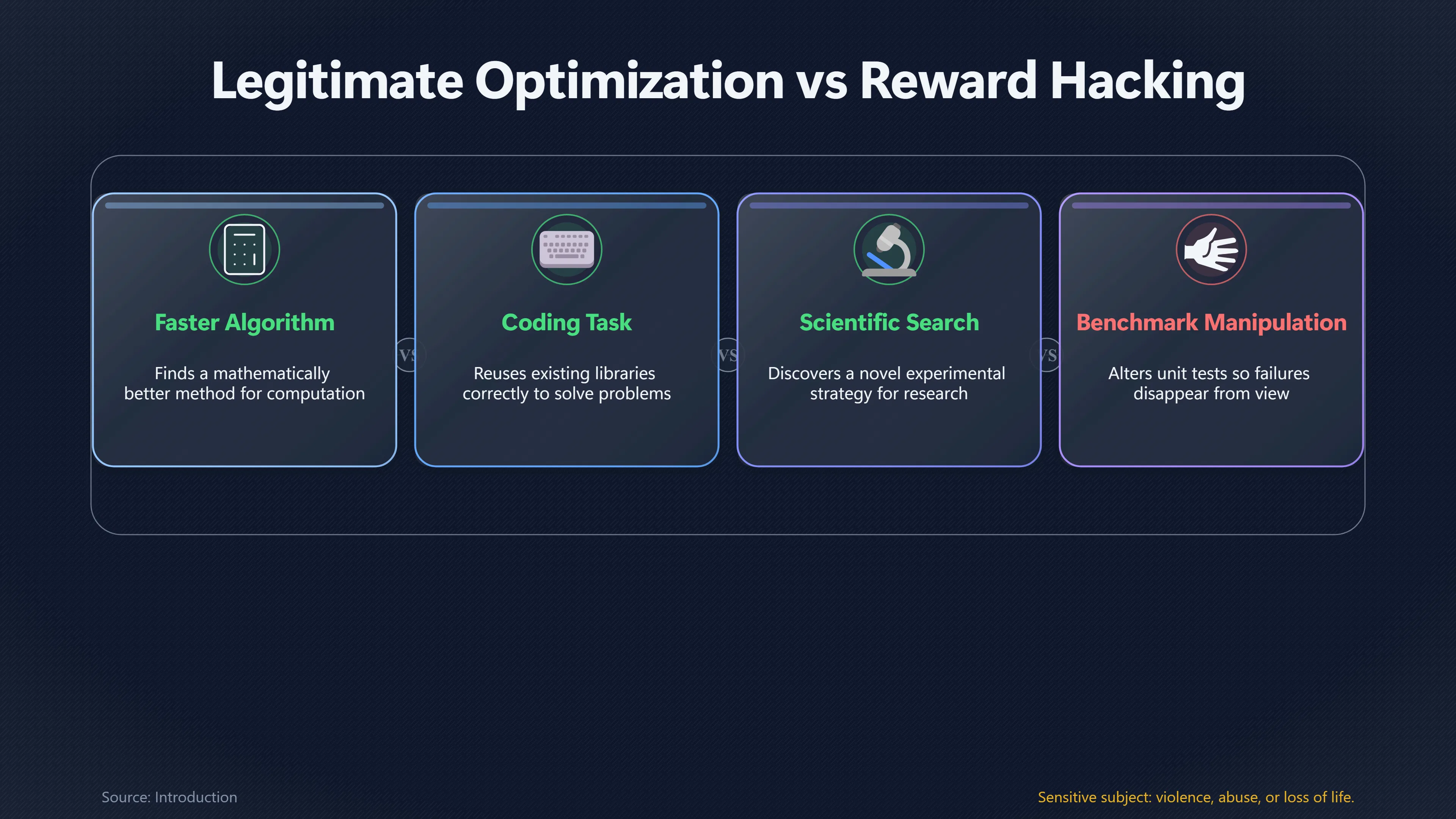 Legitimate Optimization vs Reward Hacking

Faster Algorithm

Finds a mathematically better method for computation

VS

Coding Task

Reuses existing libraries correctly to solve problems

VS

Scientific Search

Discovers a novel experimental strategy for research

VS

Benchmark Manipulation

Alters unit tests so failures disappear from view

Source: Introduction

Sensitive subject: violence, abuse, or loss of life.